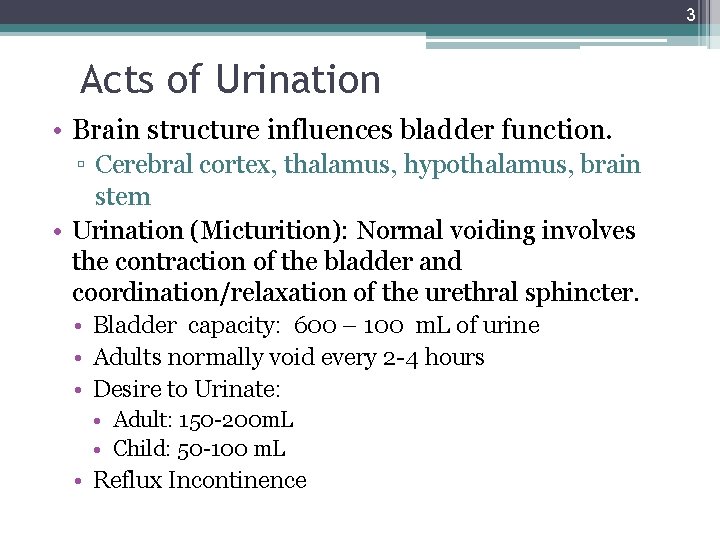 3

Acts of Urination

• Brain structure influences bladder function.
 ▫ Cerebral cortex, thalamus, hypothalamus, brain stem
• Urination (Micturition): Normal voiding involves the contraction of the bladder and coordination/relaxation of the urethral sphincter.
 • Bladder capacity: 600 – 100 mL of urine
 • Adults normally void every 2-4 hours
 • Desire to Urinate:
  • Adult: 150-200mL
  • Child: 50-100 mL
 • Reflux Incontinence